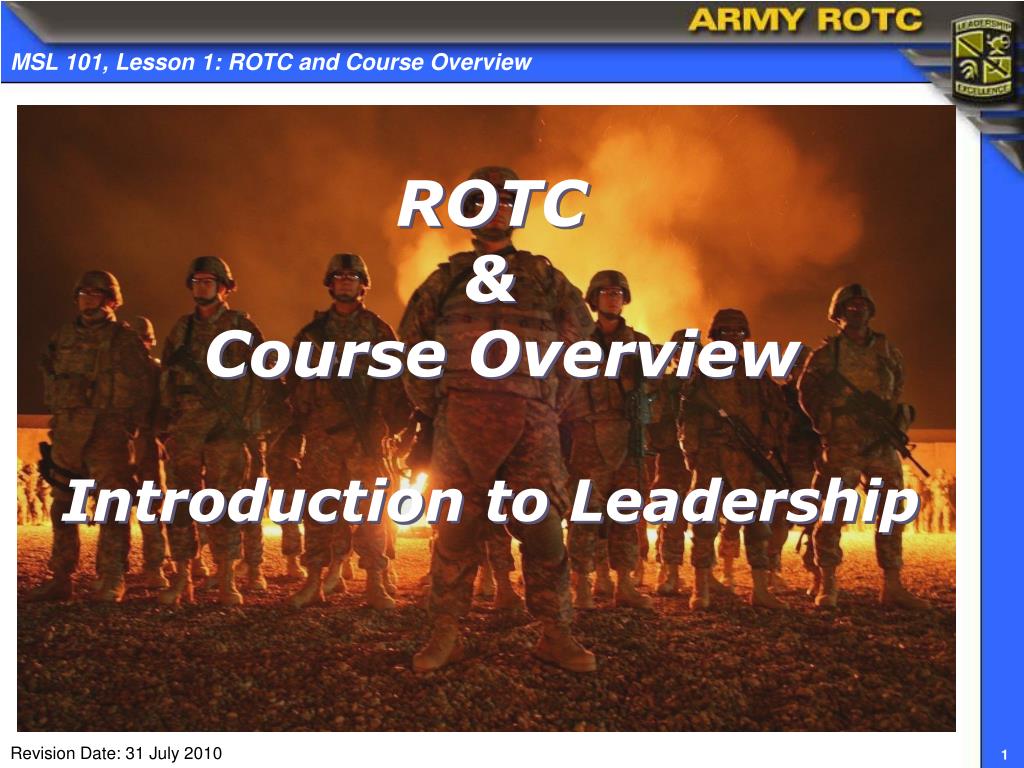 ARMY ROTC

LEADERSHIP EXCELLENCE

MSL 101, Lesson 1: ROTC and Course Overview

ROTC
&
Course Overview

Introduction to Leadership

Revision Date: 31 July 2010

1